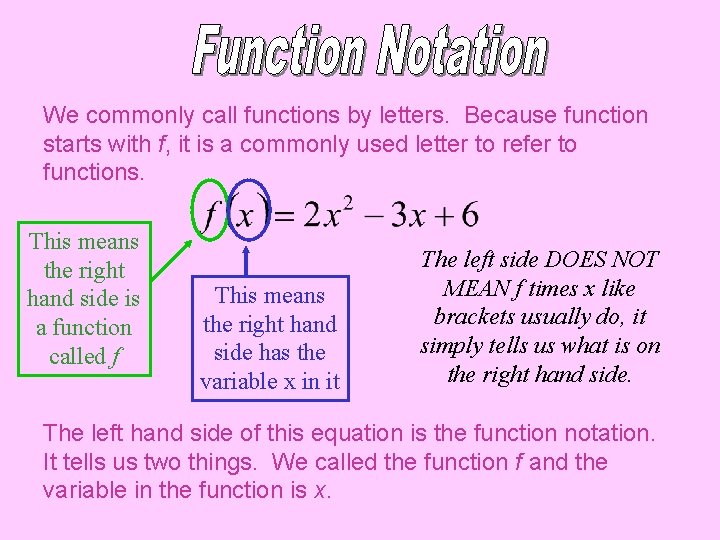 Function Notation

We commonly call functions by letters. Because function starts with f, it is a commonly used letter to refer to functions.

$f(x) = 2x^2 - 3x + 6$

This means the right hand side is a function called f

This means the right hand side has the variable x in it

The left side DOES NOT MEAN f times x like brackets usually do, it simply tells us what is on the right hand side.

The left hand side of this equation is the function notation. It tells us two things. We called the function f and the variable in the function is x.